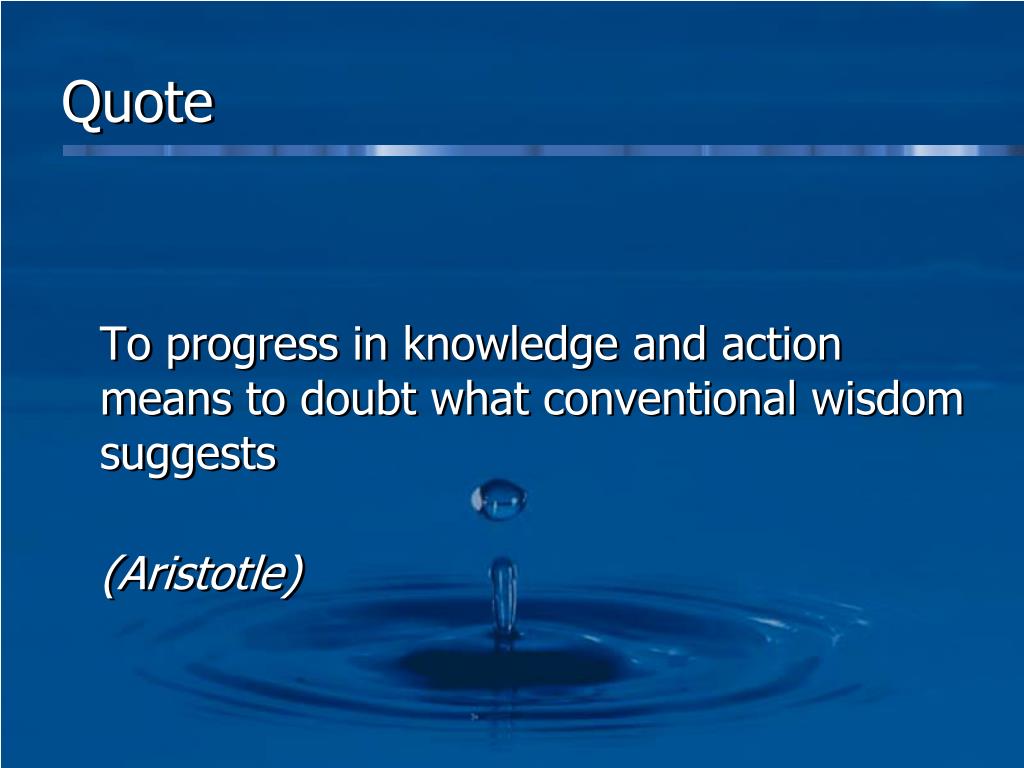 Quote

To progress in knowledge and action means to doubt what conventional wisdom suggests

(Aristotle)